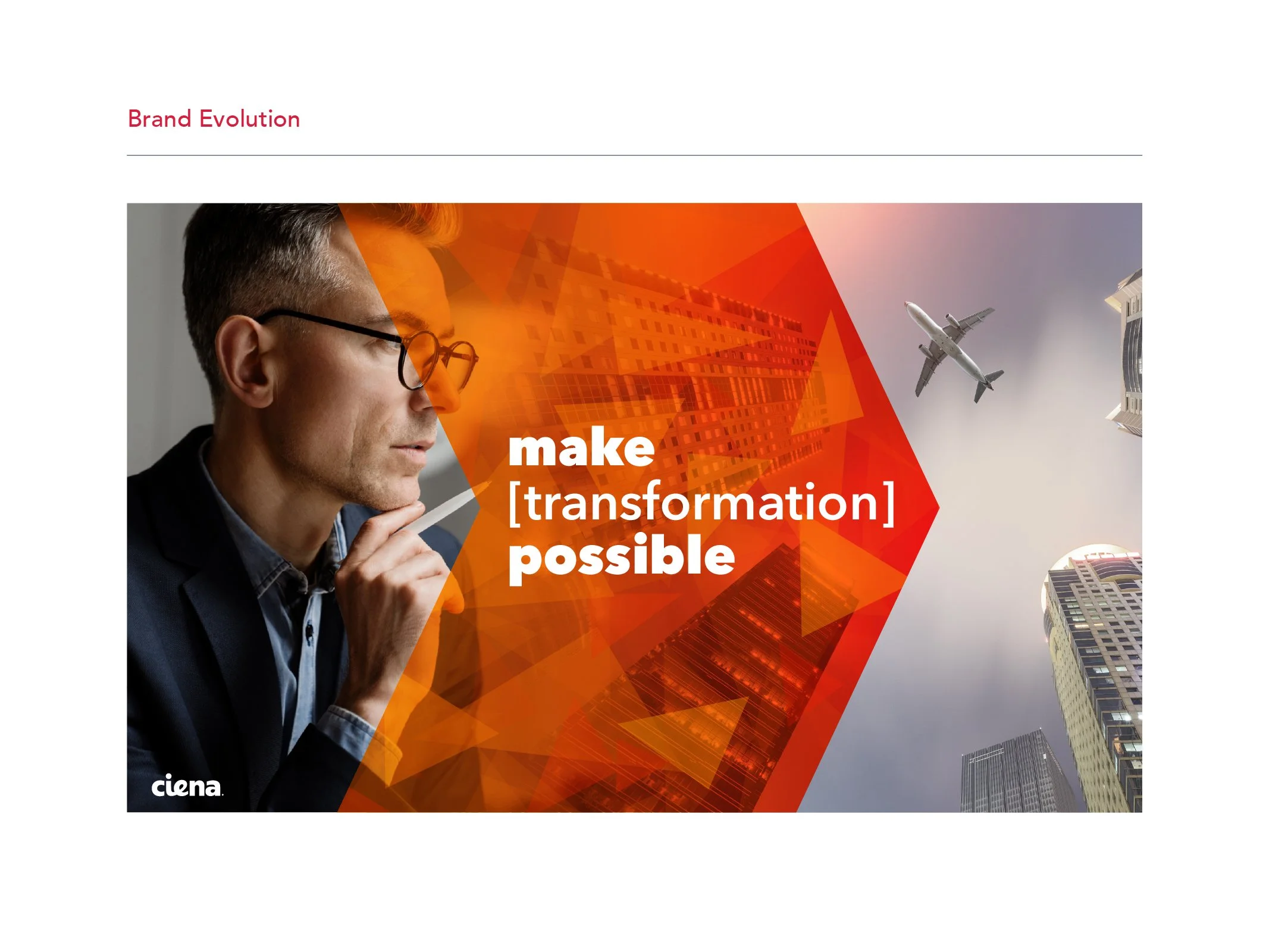 Brand Evolution

make
[transformation]
possible

ciena.